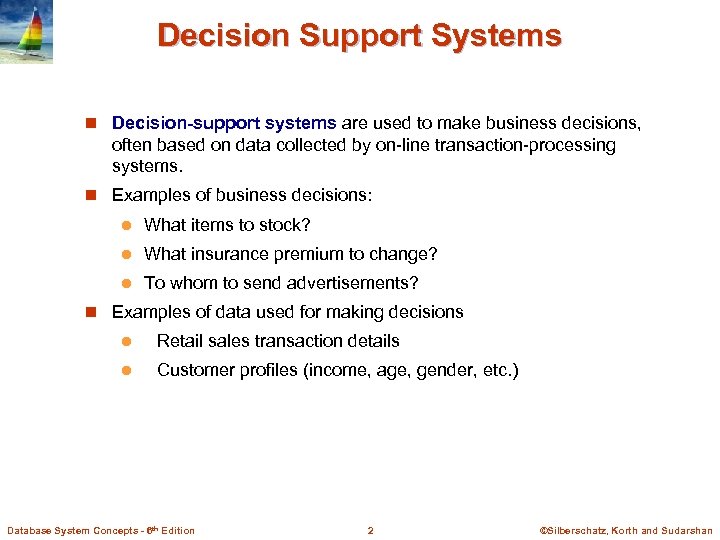 Decision Support Systems

Decision-support systems are used to make business decisions, often based on data collected by on-line transaction-processing systems.

Examples of business decisions:

What items to stock?

What insurance premium to change?

To whom to send advertisements?

Examples of data used for making decisions

Retail sales transaction details

Customer profiles (income, age, gender, etc.)

Database System Concepts - 6th Edition

2

©Silberschatz, Korth and Sudarshan